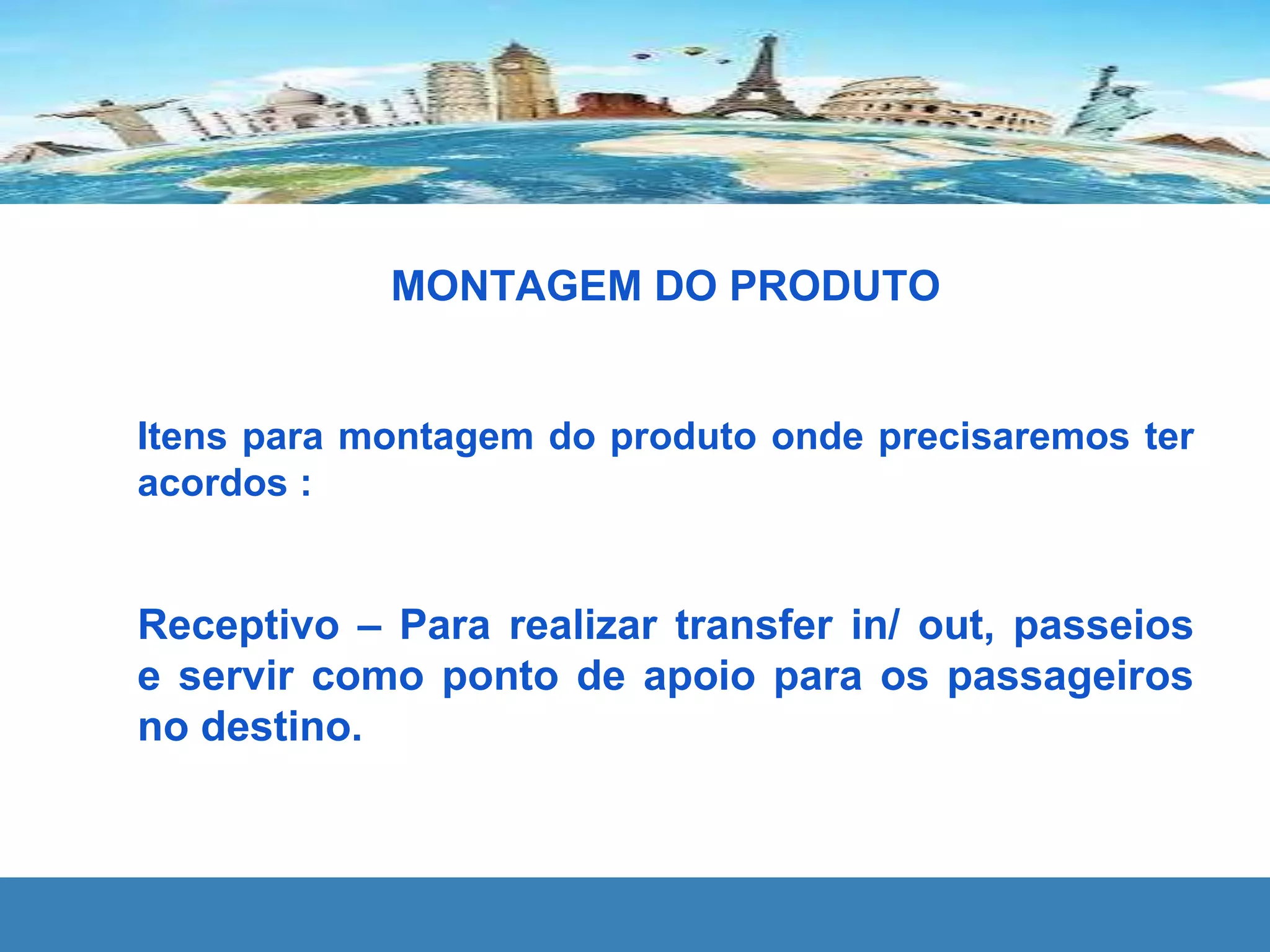 MONTAGEM DO PRODUTO

Itens para montagem do produto onde precisaremos ter acordos :

Receptivo – Para realizar transfer in/ out, passeios e servir como ponto de apoio para os passageiros no destino.